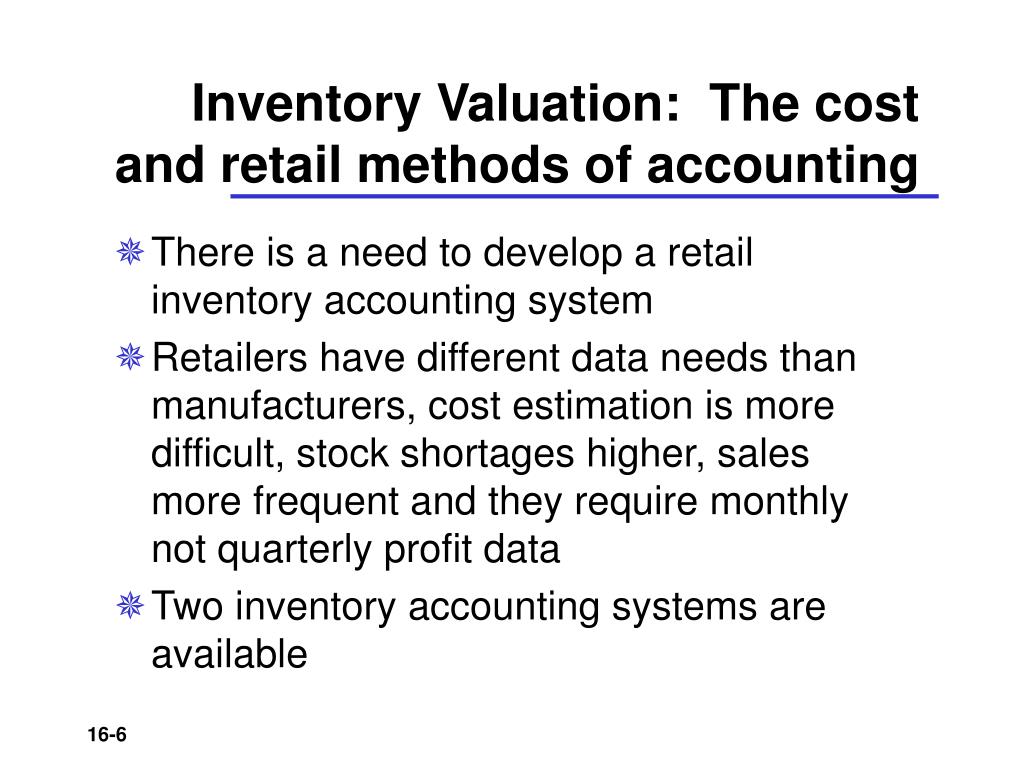 Inventory Valuation: The cost and retail methods of accounting

There is a need to develop a retail inventory accounting system

Retailers have different data needs than manufacturers, cost estimation is more difficult, stock shortages higher, sales more frequent and they require monthly not quarterly profit data

Two inventory accounting systems are available

16-6